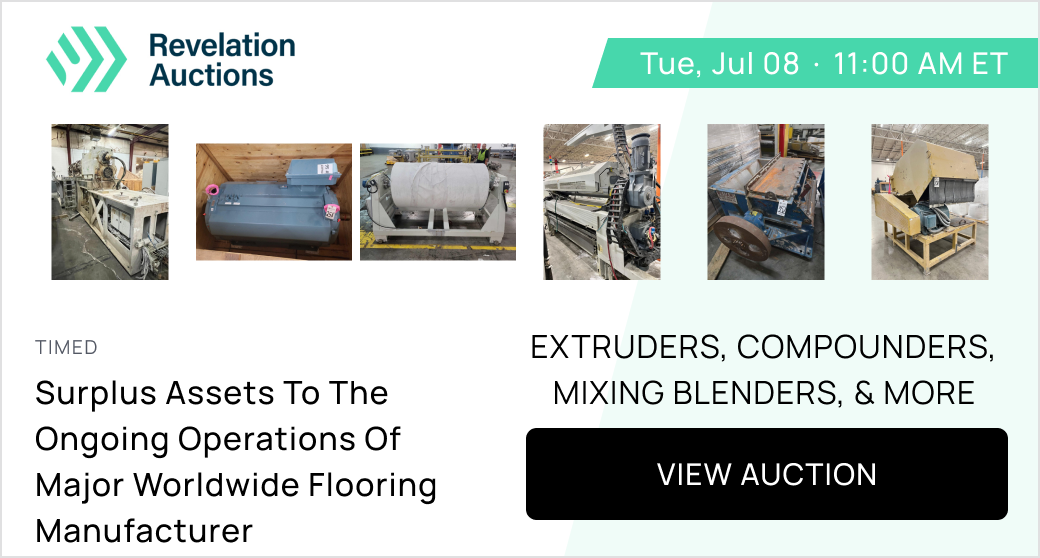 Revelation Auctions

Tue, Jul 08 · 11:00 AM ET

TIMED

Surplus Assets To The Ongoing Operations Of Major Worldwide Flooring Manufacturer

EXTRUDERS, COMPOUNDERS, MIXING BLENDERS, & MORE

VIEW AUCTION